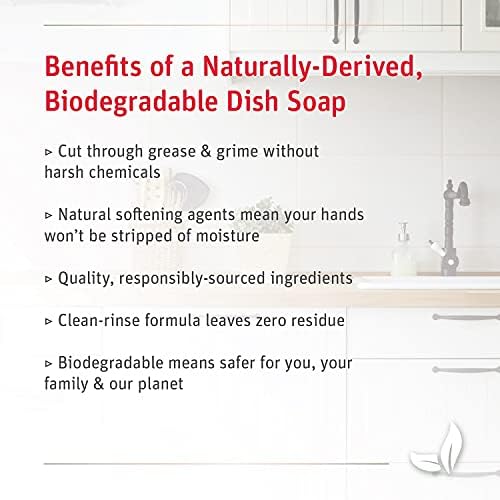 Benefits of a Naturally-Derived, Biodegradable Dish Soap

▹ Cut through grease & grime without harsh chemicals

▹ Natural softening agents mean your hands won't be stripped of moisture

▹ Quality, responsibly-sourced ingredients

▹ Clean-rinse formula leaves zero residue

▹ Biodegradable means safer for you, your family & our planet